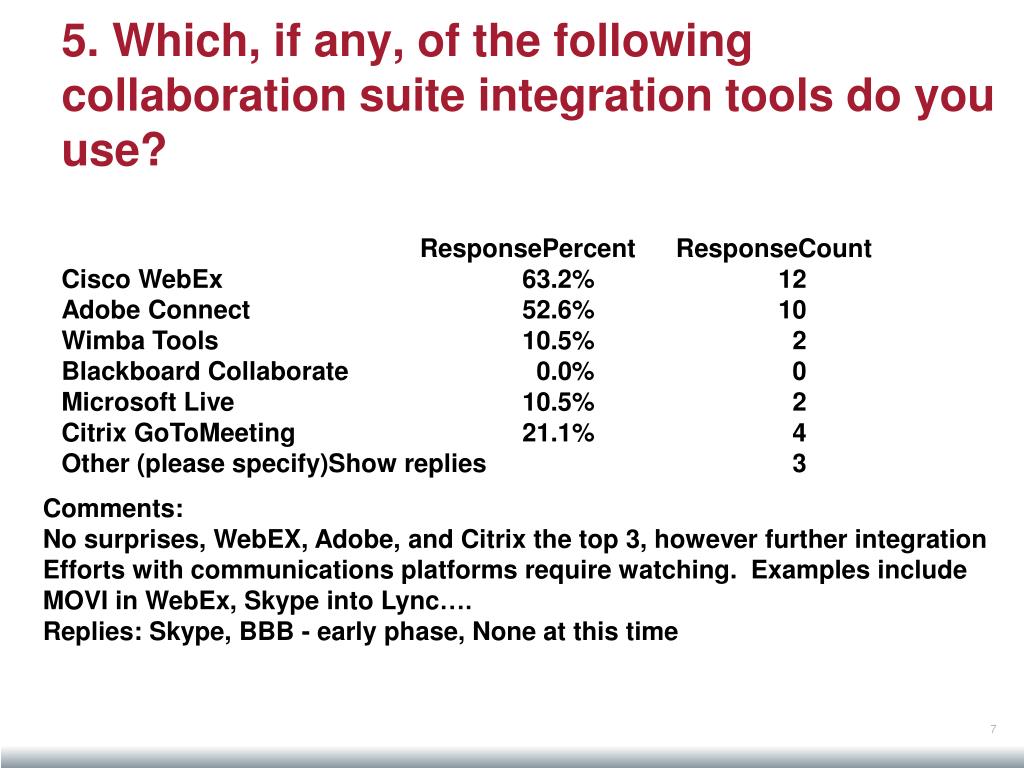 5. Which, if any, of the following collaboration suite integration tools do you use?

| | ResponsePercent | ResponseCount |
|---|---|---|
| Cisco WebEx | 63.2% | 12 |
| Adobe Connect | 52.6% | 10 |
| Wimba Tools | 10.5% | 2 |
| Blackboard Collaborate | 0.0% | 0 |
| Microsoft Live | 10.5% | 2 |
| Citrix GoToMeeting | 21.1% | 4 |
| Other (please specify)Show replies | | 3 |

Comments:
No surprises, WebEX, Adobe, and Citrix the top 3, however further integration Efforts with communications platforms require watching. Examples include MOVI in WebEx, Skype into Lync….
Replies: Skype, BBB - early phase, None at this time

7